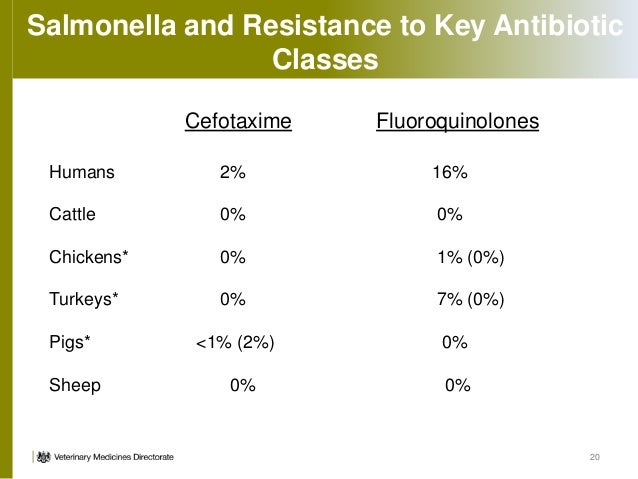 Salmonella and Resistance to Key Antibiotic Classes

|  | Cefotaxime | Fluoroquinolones |
|---|---|---|
| Humans | 2% | 16% |
| Cattle | 0% | 0% |
| Chickens* | 0% | 1% (0%) |
| Turkeys* | 0% | 7% (0%) |
| Pigs* | <1% (2%) | 0% |
| Sheep | 0% | 0% |

Veterinary Medicines Directorate

20